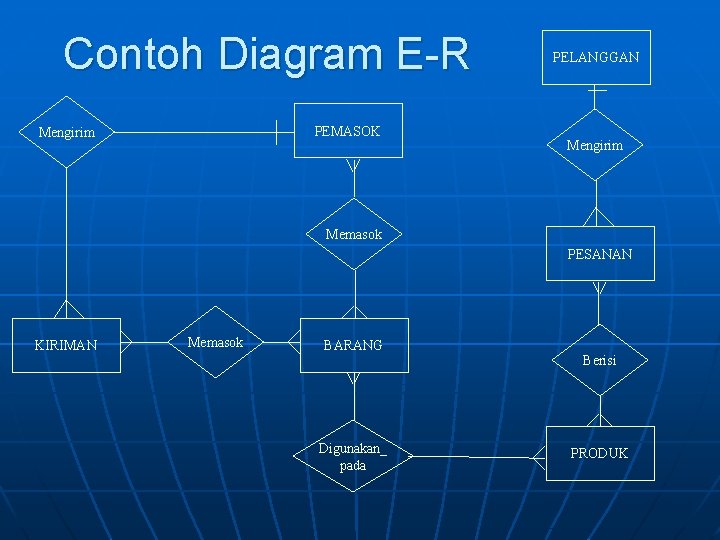 Contoh Diagram E-R

PELANGGAN

Mengirim

PEMASOK

Mengirim

Memasok

PESANAN

KIRIMAN

Memasok

BARANG

Berisi

Digunakan_ pada

PRODUK